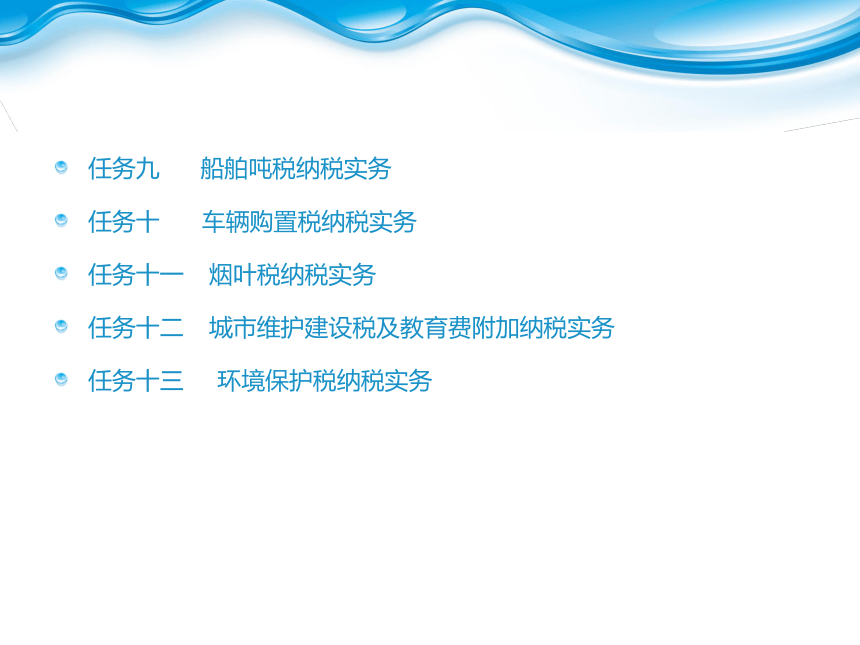 任务九　船舶吨税纳税实务

任务十　车辆购置税纳税实务

任务十一　烟叶税纳税实务

任务十二　城市维护建设税及教育费附加纳税实务

任务十三　环境保护税纳税实务